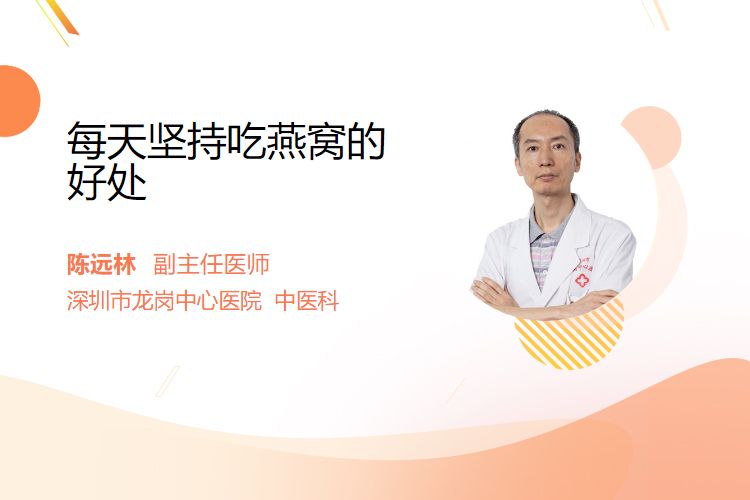 每天坚持吃燕窝的好处

陈远林　副主任医师
深圳市龙岗中心医院　中医科